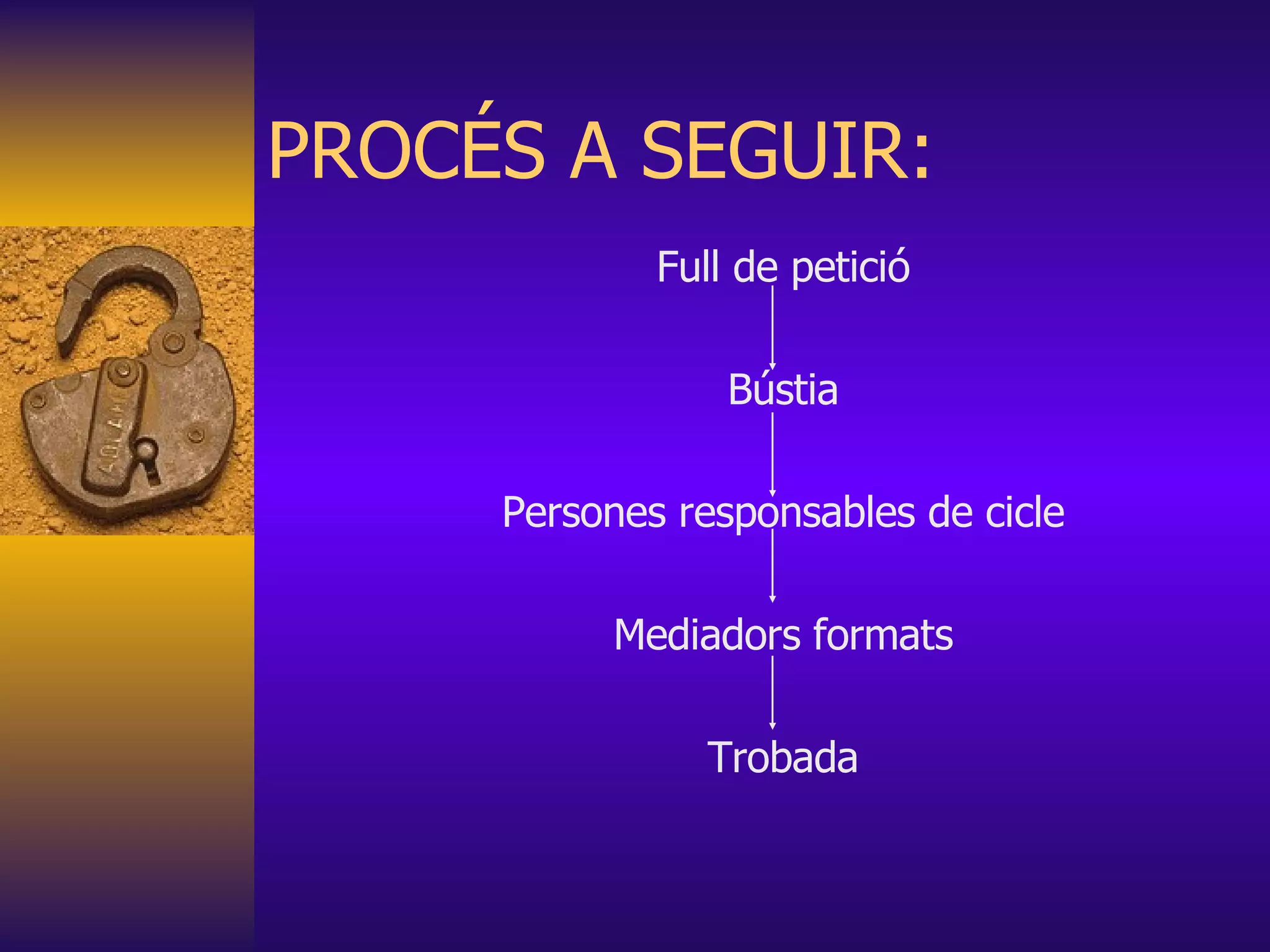 PROCÉS A SEGUIR:

Full de petició

Bústia

Persones responsables de cicle

Mediadors formats

Trobada